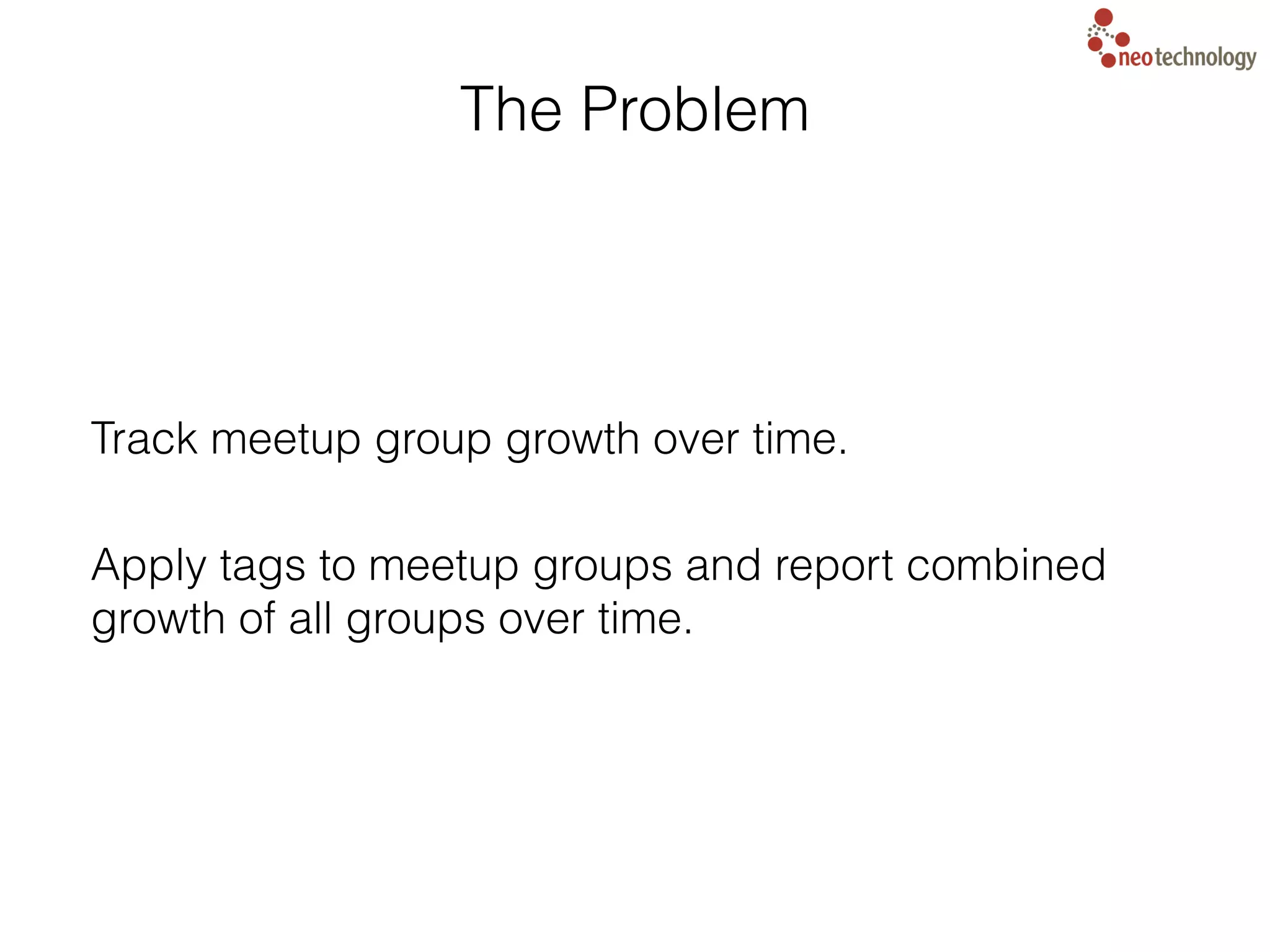 neotechnology

The Problem

Track meetup group growth over time.

Apply tags to meetup groups and report combined growth of all groups over time.